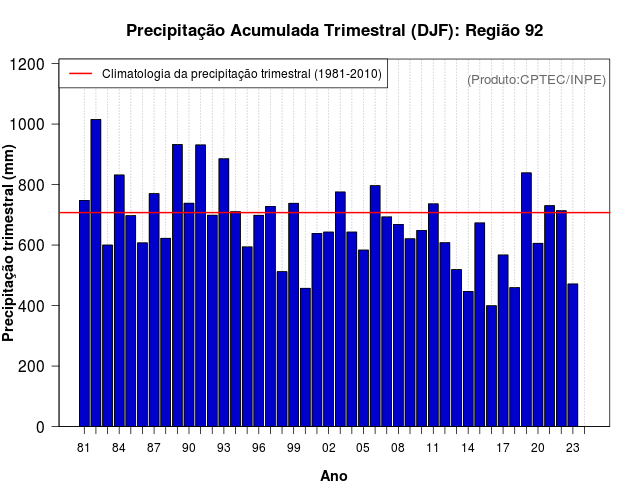 Precipitação Acumulada Trimestral (DJF): Região 92

Climatologia da precipitação trimestral (1981-2010)

(Produto:CPTEC/INPE)

Precipitação trimestral (mm)

1200
1000
800
600
400
200
0

81 84 87 90 93 96 99 02 05 08 11 14 17 20 23

Ano